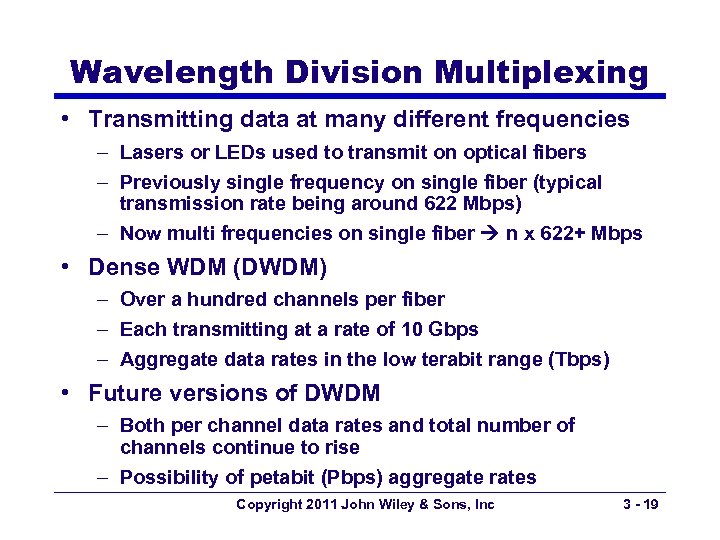 Wavelength Division Multiplexing

• Transmitting data at many different frequencies
  – Lasers or LEDs used to transmit on optical fibers
  – Previously single frequency on single fiber (typical transmission rate being around 622 Mbps)
  – Now multi frequencies on single fiber → n x 622+ Mbps
• Dense WDM (DWDM)
  – Over a hundred channels per fiber
  – Each transmitting at a rate of 10 Gbps
  – Aggregate data rates in the low terabit range (Tbps)
• Future versions of DWDM
  – Both per channel data rates and total number of channels continue to rise
  – Possibility of petabit (Pbps) aggregate rates

Copyright 2011 John Wiley & Sons, Inc 3 - 19